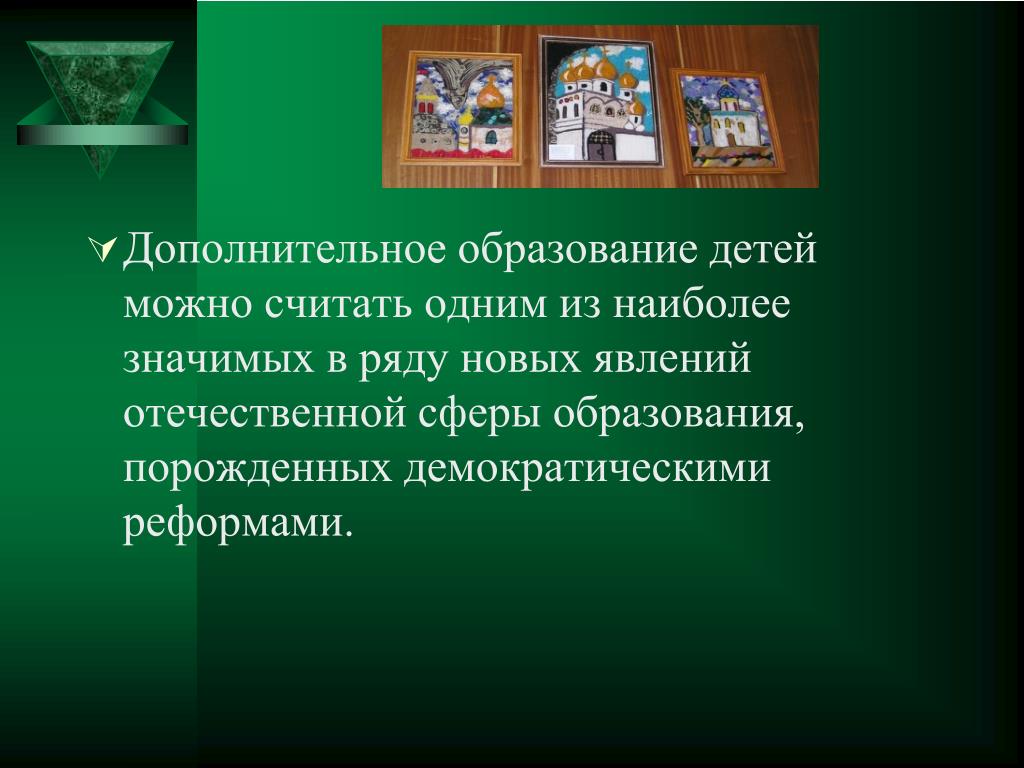 Дополнительное образование детей можно считать одним из наиболее значимых в ряду новых явлений отечественной сферы образования, порожденных демократическими реформами.